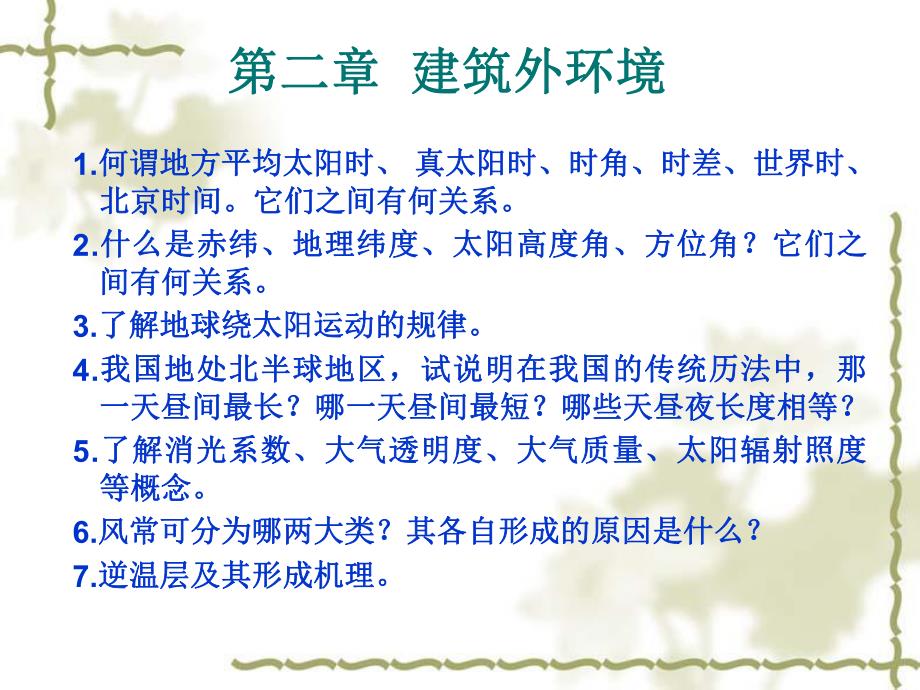 第二章 建筑外环境

1.何谓地方平均太阳时、 真太阳时、时角、时差、世界时、北京时间。它们之间有何关系。

2.什么是赤纬、地理纬度、太阳高度角、方位角？它们之间有何关系。

3.了解地球绕太阳运动的规律。

4.我国地处北半球地区，试说明在我国的传统历法中，那一天昼间最长？哪一天昼间最短？哪些天昼夜长度相等？

5.了解消光系数、大气透明度、大气质量、太阳辐射照度等概念。

6.风常可分为哪两大类？其各自形成的原因是什么？

7.逆温层及其形成机理。